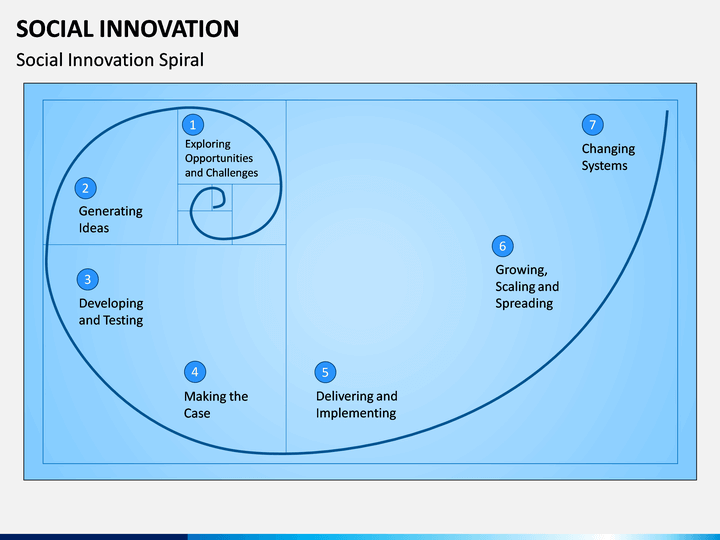 SOCIAL INNOVATION

Social Innovation Spiral

1
Exploring Opportunities and Challenges

2
Generating Ideas

3
Developing and Testing

4
Making the Case

5
Delivering and Implementing

6
Growing, Scaling and Spreading

7
Changing Systems